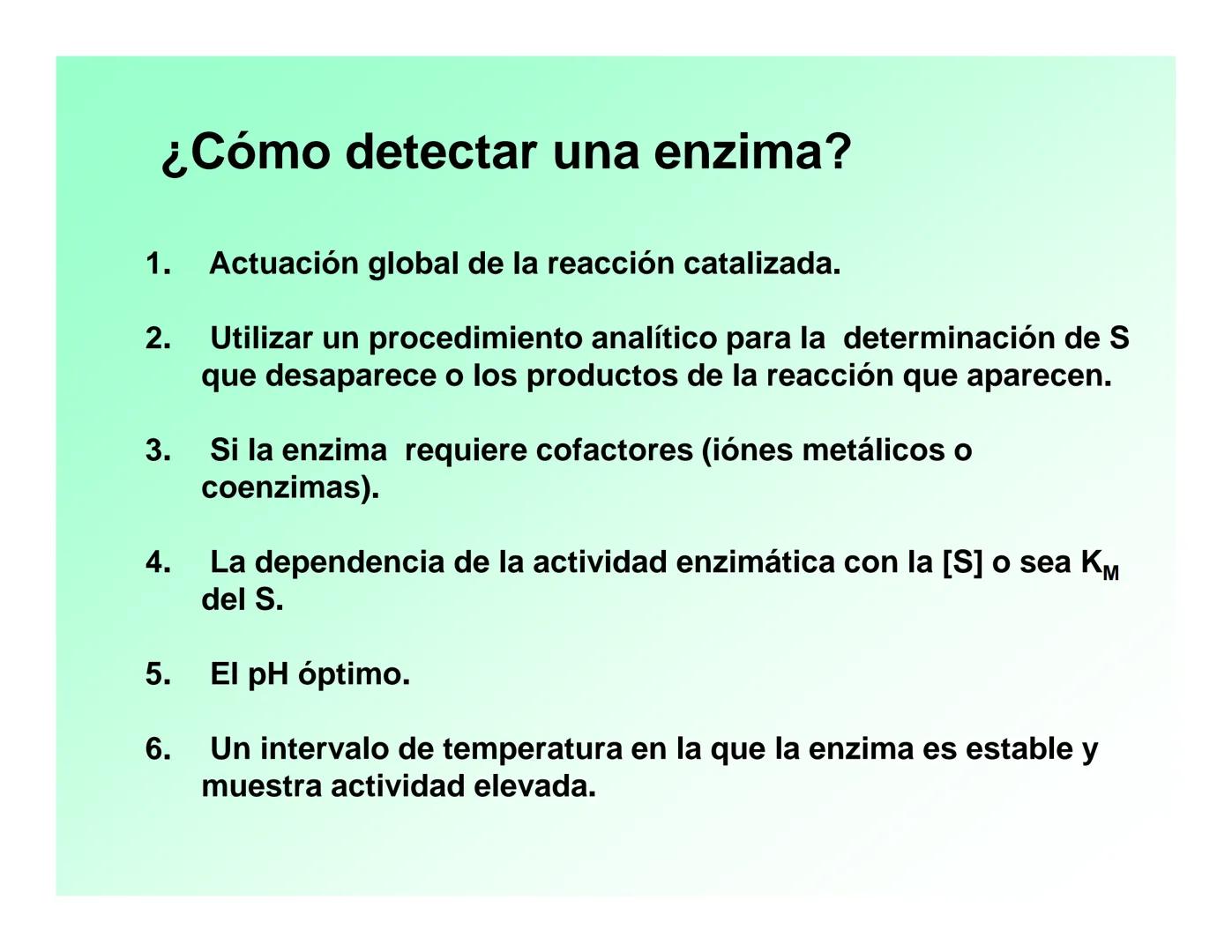 ¿Cómo detectar una enzima?

1. Actuación global de la reacción catalizada.

2. Utilizar un procedimiento analítico para la determinación de S que desaparece o los productos de la reacción que aparecen.

3. Si la enzima requiere cofactores (iónes metálicos o coenzimas).

4. La dependencia de la actividad enzimática con la [S] o sea $K_M$ del S.

5. El pH óptimo.

6. Un intervalo de temperatura en la que la enzima es estable y muestra actividad elevada.